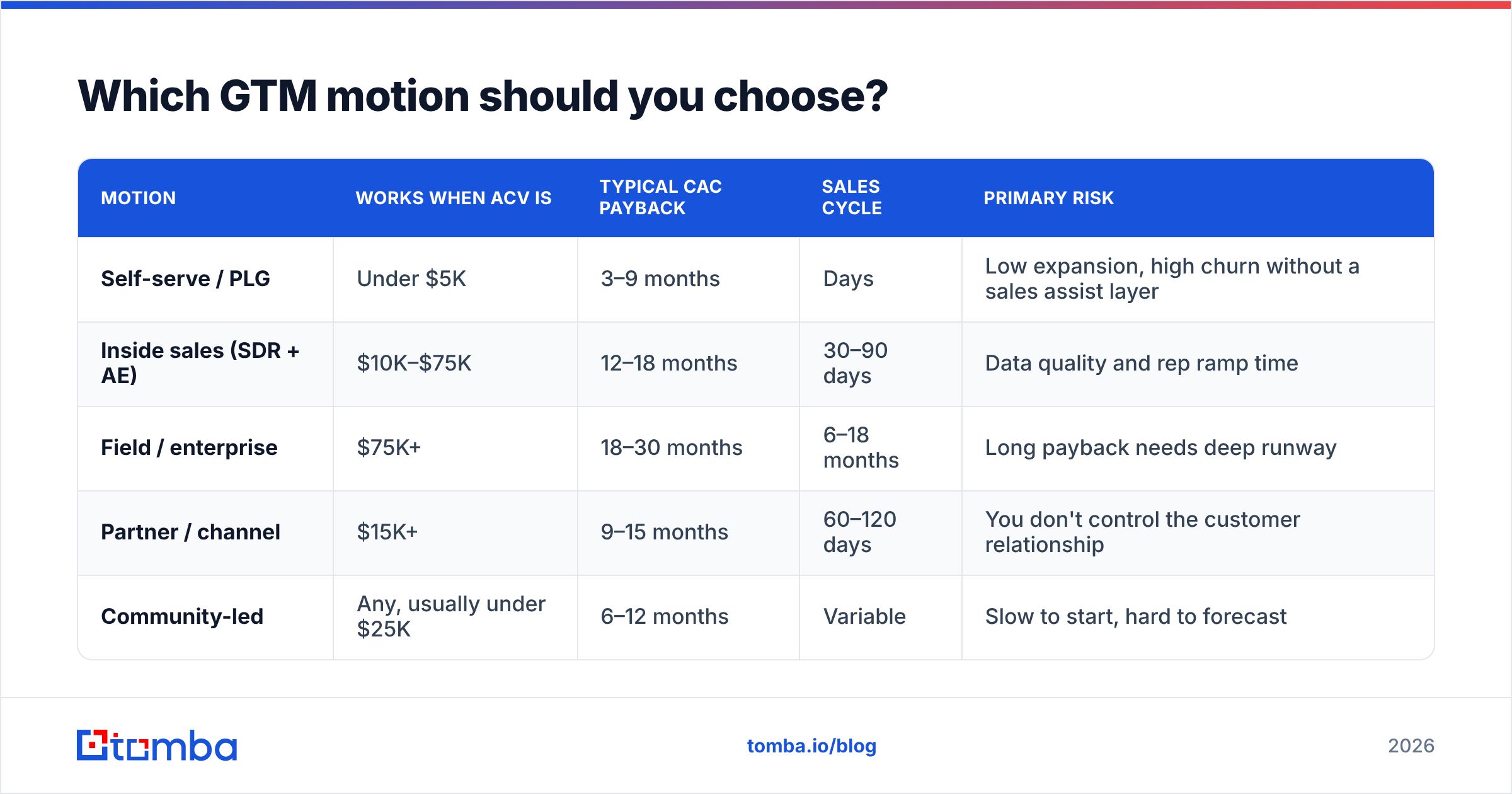 Which GTM motion should you choose?

| MOTION | WORKS WHEN ACV IS | TYPICAL CAC PAYBACK | SALES CYCLE | PRIMARY RISK |
|---|---|---|---|---|
| Self-serve / PLG | Under \$5K | 3–9 months | Days | Low expansion, high churn without a sales assist layer |
| Inside sales (SDR + AE) | \$10K–\$75K | 12–18 months | 30–90 days | Data quality and rep ramp time |
| Field / enterprise | \$75K+ | 18–30 months | 6–18 months | Long payback needs deep runway |
| Partner / channel | \$15K+ | 9–15 months | 60–120 days | You don't control the customer relationship |
| Community-led | Any, usually under \$25K | 6–12 months | Variable | Slow to start, hard to forecast |

tomba

tomba.io/blog

2026